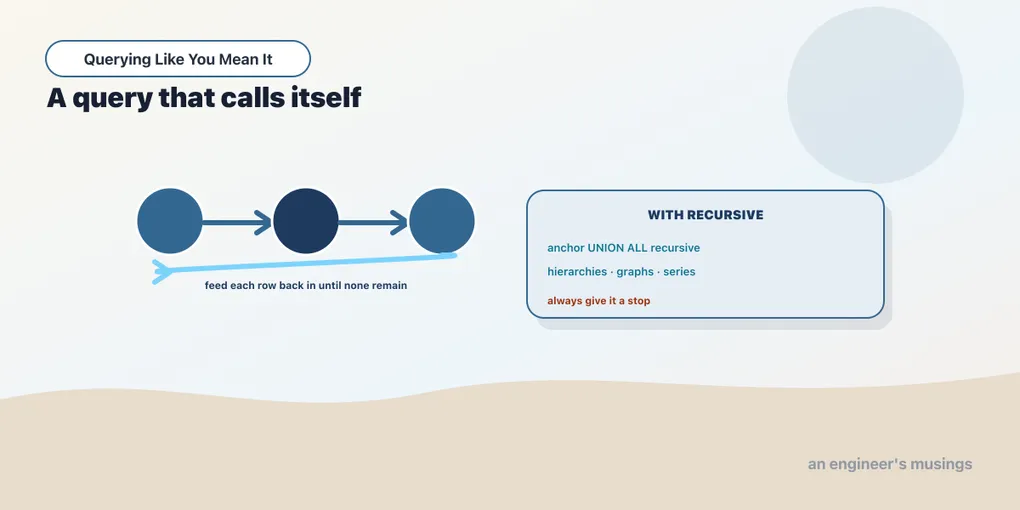 Querying Like You Mean It

A query that calls itself

feed each row back in until none remain

WITH RECURSIVE

anchor UNION ALL recursive

hierarchies · graphs · series

always give it a stop

an engineer's musings